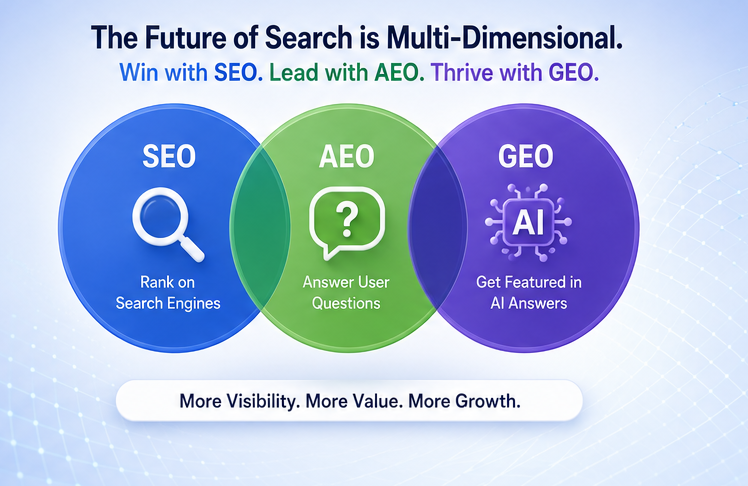 The Future of Search is Multi-Dimensional.
Win with SEO. Lead with AEO. Thrive with GEO.

SEO
Rank on Search Engines

AEO
?
Answer User Questions

GEO
AI
Get Featured in AI Answers

More Visibility. More Value. More Growth.